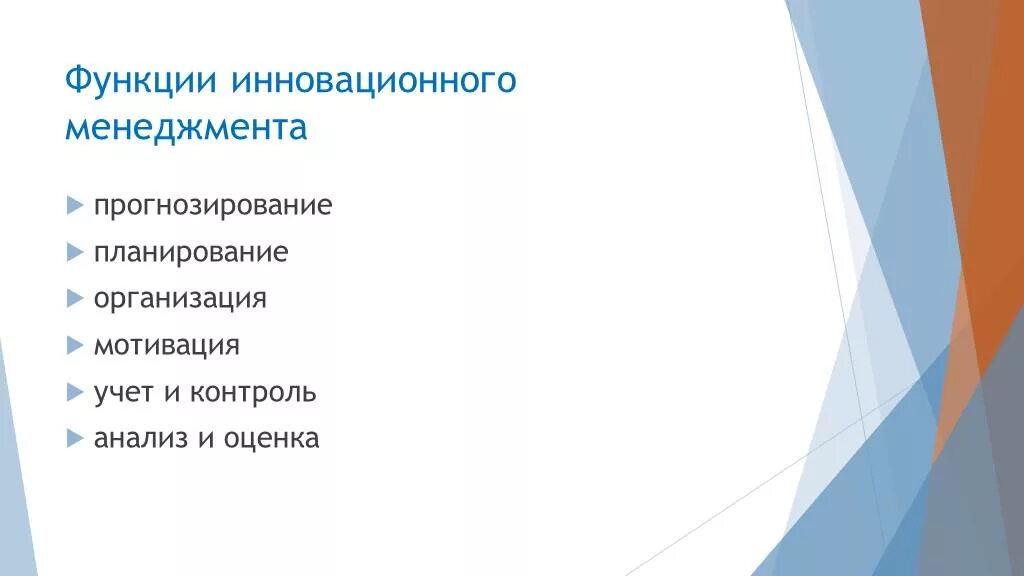 Функции инновационного менеджмента

прогнозирование
планирование
организация
мотивация
учет и контроль
анализ и оценка